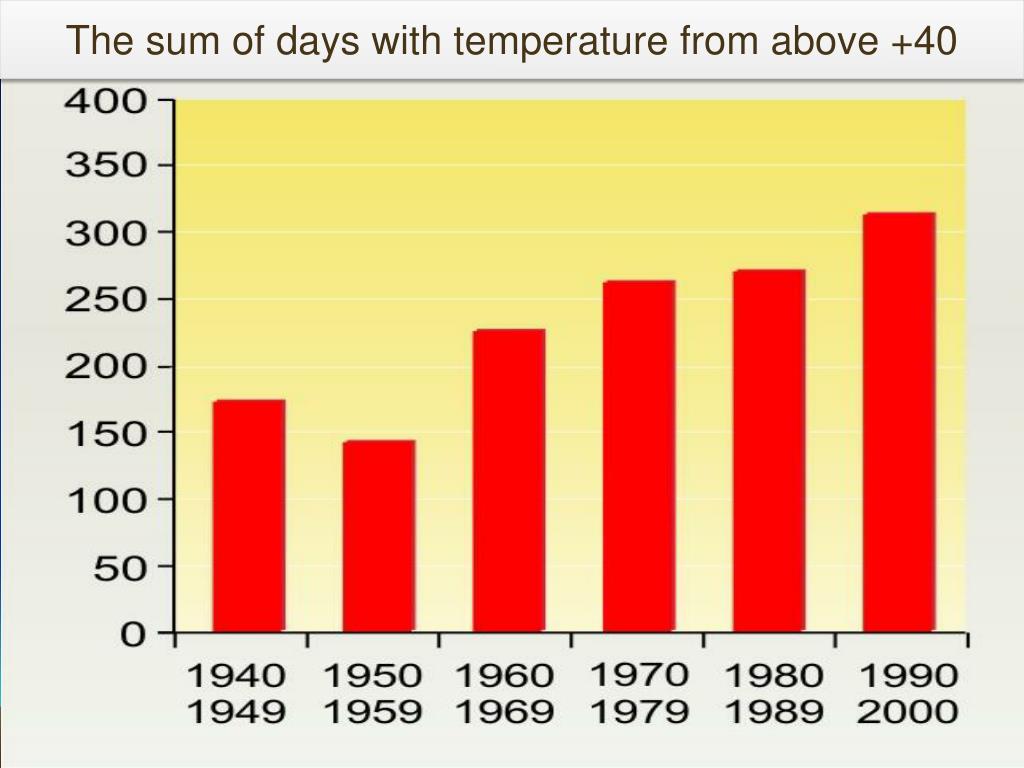 The sum of days with temperature from above +40

400
350
300
250
200
150
100
50
0

1940 1949
1950 1959
1960 1969
1970 1979
1980 1989
1990 2000